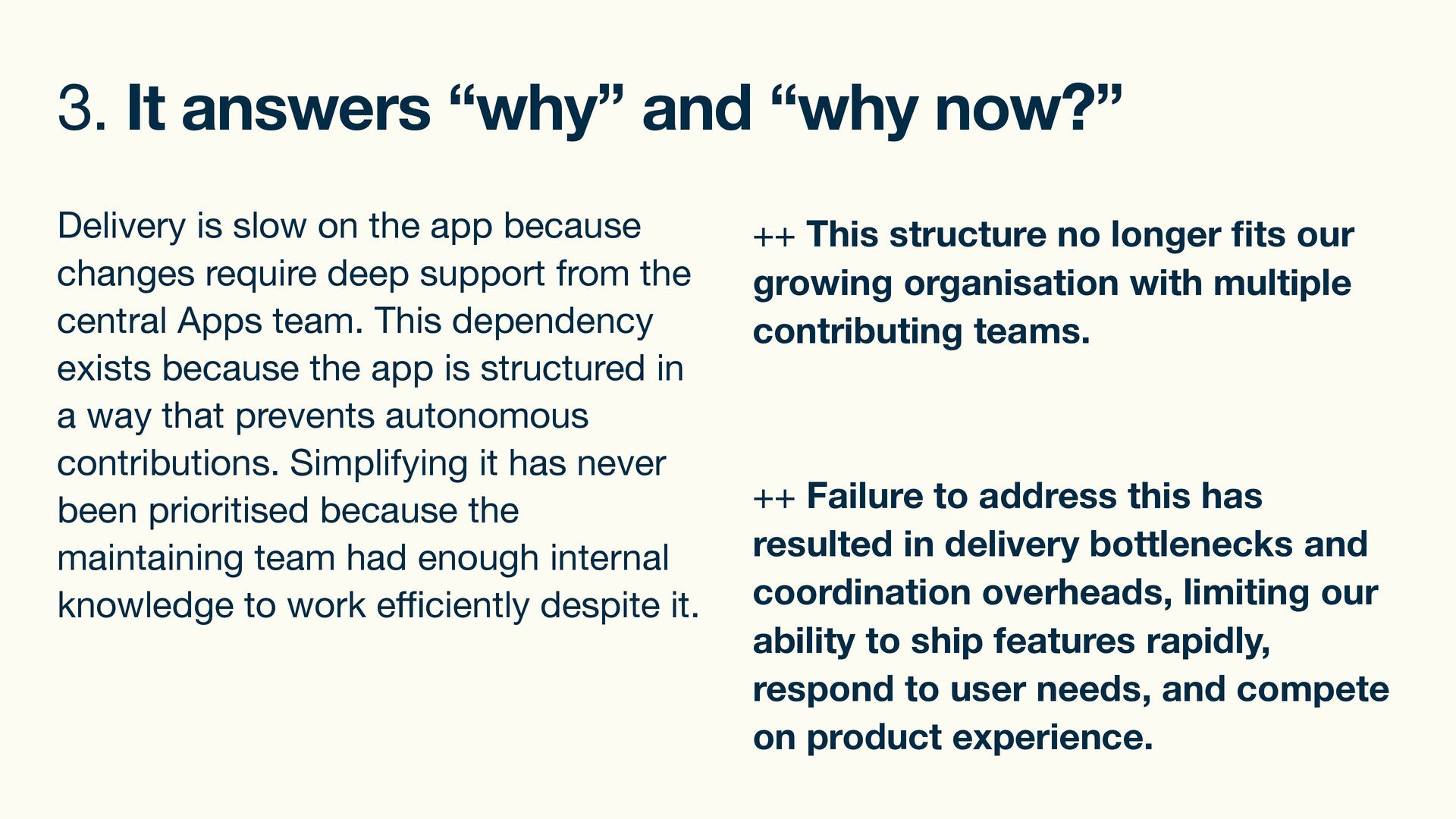 3. It answers “why” and “why now?”

Delivery is slow on the app because changes require deep support from the central Apps team. This dependency exists because the app is structured in a way that prevents autonomous contributions. Simplifying it has never been prioritised because the maintaining team had enough internal knowledge to work efficiently despite it.

++ This structure no longer fits our growing organisation with multiple contributing teams.

++ Failure to address this has resulted in delivery bottlenecks and coordination overheads, limiting our ability to ship features rapidly, respond to user needs, and compete on product experience.